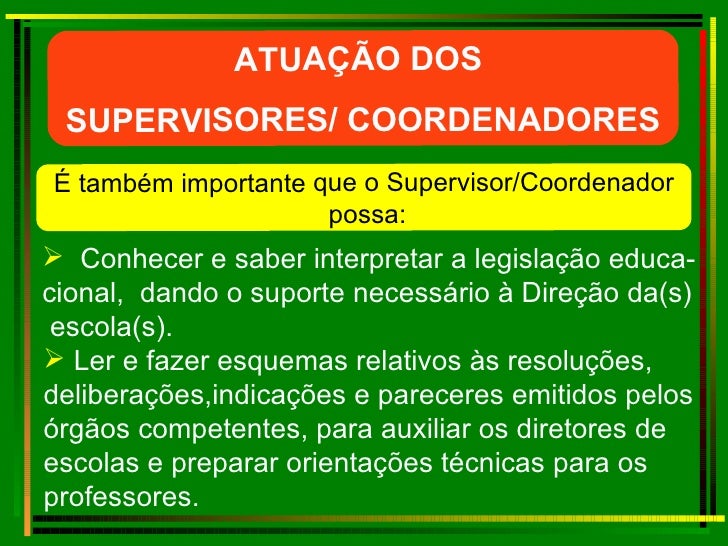 ATUAÇÃO DOS

SUPERVISORES/ COORDENADORES

É também importante que o Supervisor/Coordenador possa:

➢ Conhecer e saber interpretar a legislação educacional, dando o suporte necessário à Direção da(s) escola(s).

➢ Ler e fazer esquemas relativos às resoluções, deliberações,indicações e pareceres emitidos pelos órgãos competentes, para auxiliar os diretores de escolas e preparar orientações técnicas para os professores.